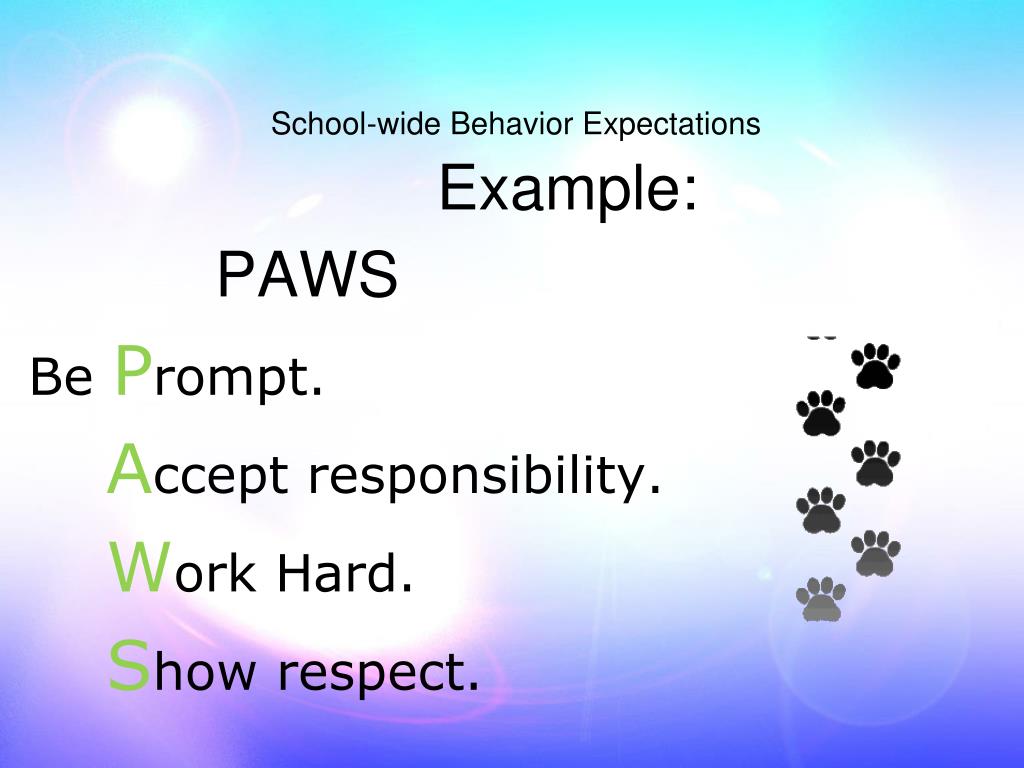 School-wide Behavior Expectations

Example:

PAWS

Be Prompt.

Accept responsibility.

Work Hard.

Show respect.